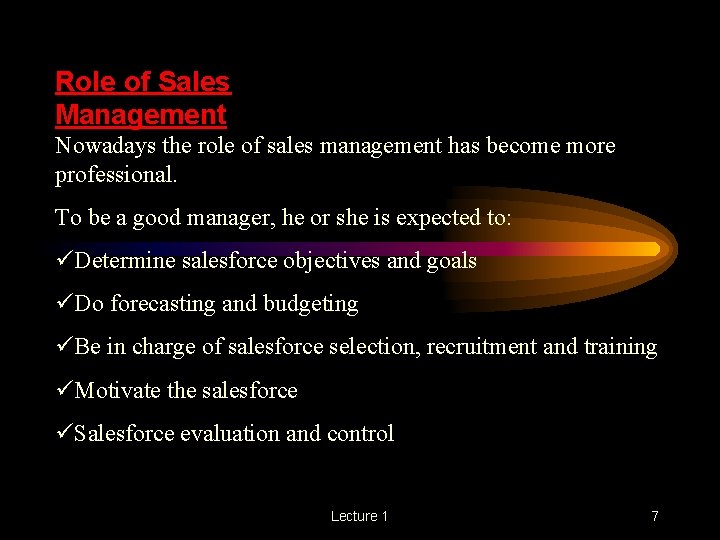 Role of Sales Management

Nowadays the role of sales management has become more professional.

To be a good manager, he or she is expected to:

✓Determine salesforce objectives and goals

✓Do forecasting and budgeting

✓Be in charge of salesforce selection, recruitment and training

✓Motivate the salesforce

✓Salesforce evaluation and control

Lecture 1

7